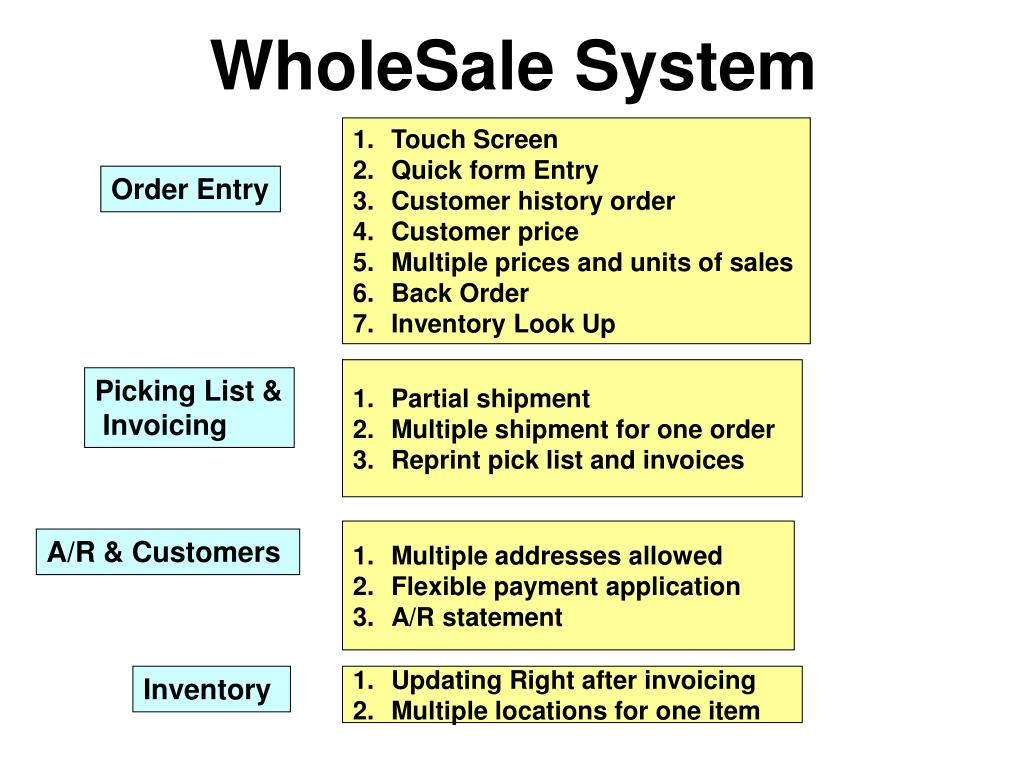 WholeSale System

Order Entry

1. Touch Screen
2. Quick form Entry
3. Customer history order
4. Customer price
5. Multiple prices and units of sales
6. Back Order
7. Inventory Look Up

Picking List & Invoicing

1. Partial shipment
2. Multiple shipment for one order
3. Reprint pick list and invoices

A/R & Customers

1. Multiple addresses allowed
2. Flexible payment application
3. A/R statement

Inventory

1. Updating Right after invoicing
2. Multiple locations for one item